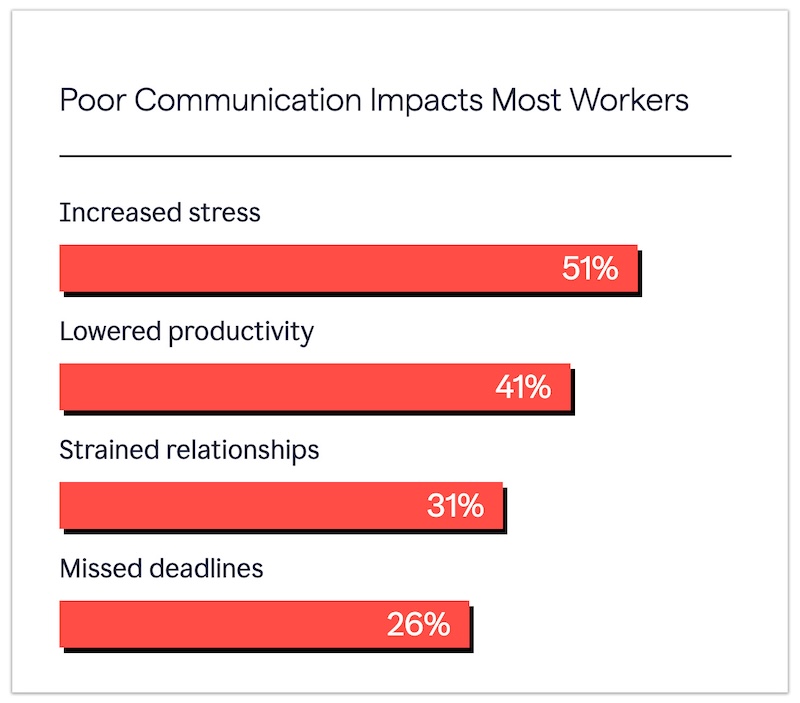 Poor Communication Impacts Most Workers

Increased stress

51%

Lowered productivity

41%

Strained relationships

31%

Missed deadlines

26%